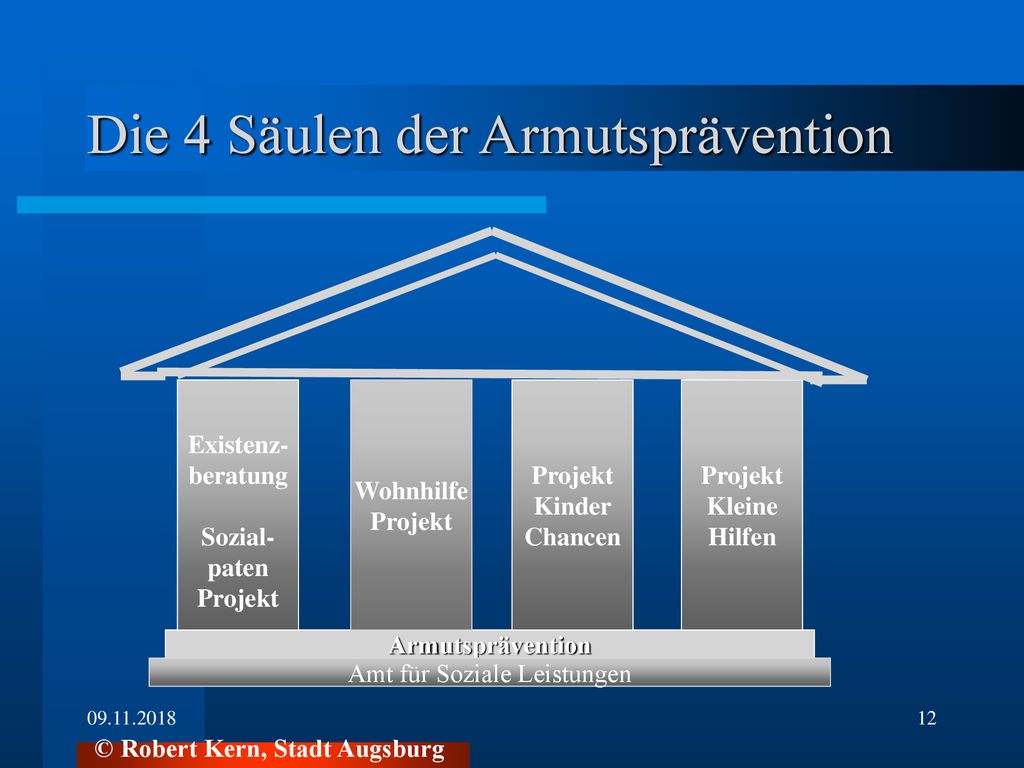 Die 4 Säulen der Armutsprävention

Existenzberatung

Sozialpaten Projekt

Wohnhilfe Projekt

Projekt Kinder Chancen

Projekt Kleine Hilfen

Armutsprävention
Amt für Soziale Leistungen

09.11.2018

12

© Robert Kern, Stadt Augsburg